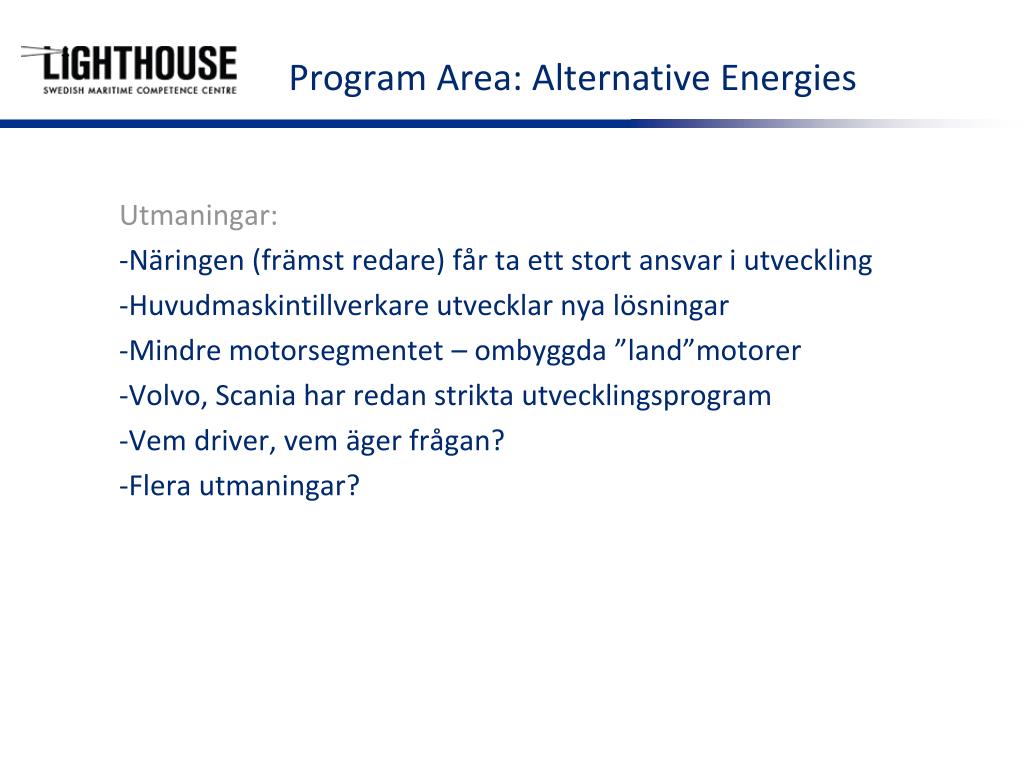 LIGHTHOUSE
SWEDISH MARITIME COMPETENCE CENTRE

Program Area: Alternative Energies

Utmaningar:
-Näringen (främst redare) får ta ett stort ansvar i utveckling
-Huvudmaskintillverkare utvecklar nya lösningar
-Mindre motorsegmentet – ombyggda ”land”motorer
-Volvo, Scania har redan strikta utvecklingsprogram
-Vem driver, vem äger frågan?
-Flera utmaningar?